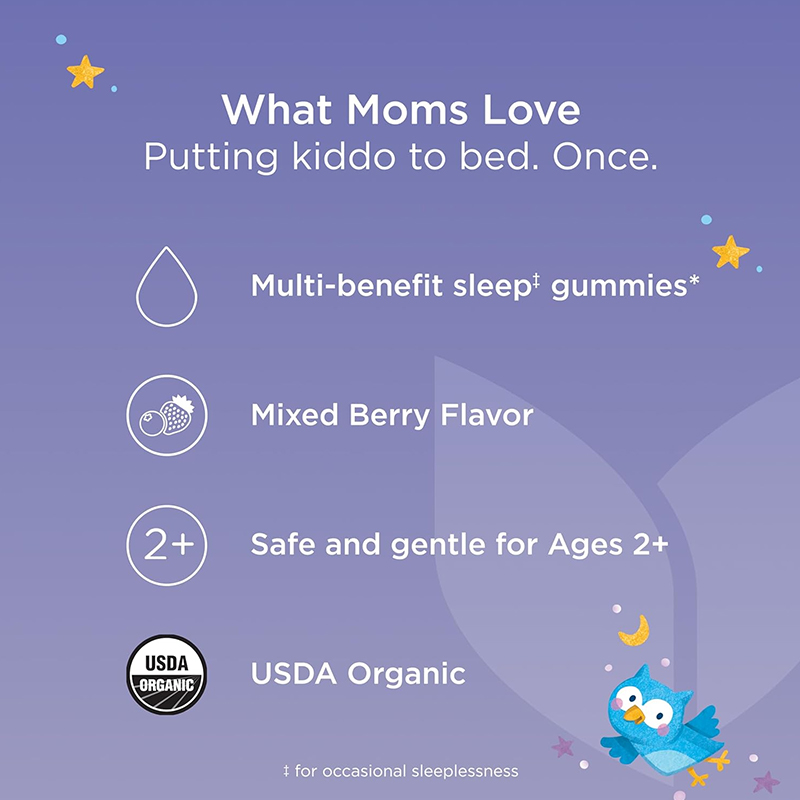 What Moms Love
Putting kiddo to bed. Once.

Multi-benefit sleep‡ gummies*

Mixed Berry Flavor

2+

Safe and gentle for Ages 2+

USDA
ORGANIC

USDA Organic

‡ for occasional sleeplessness